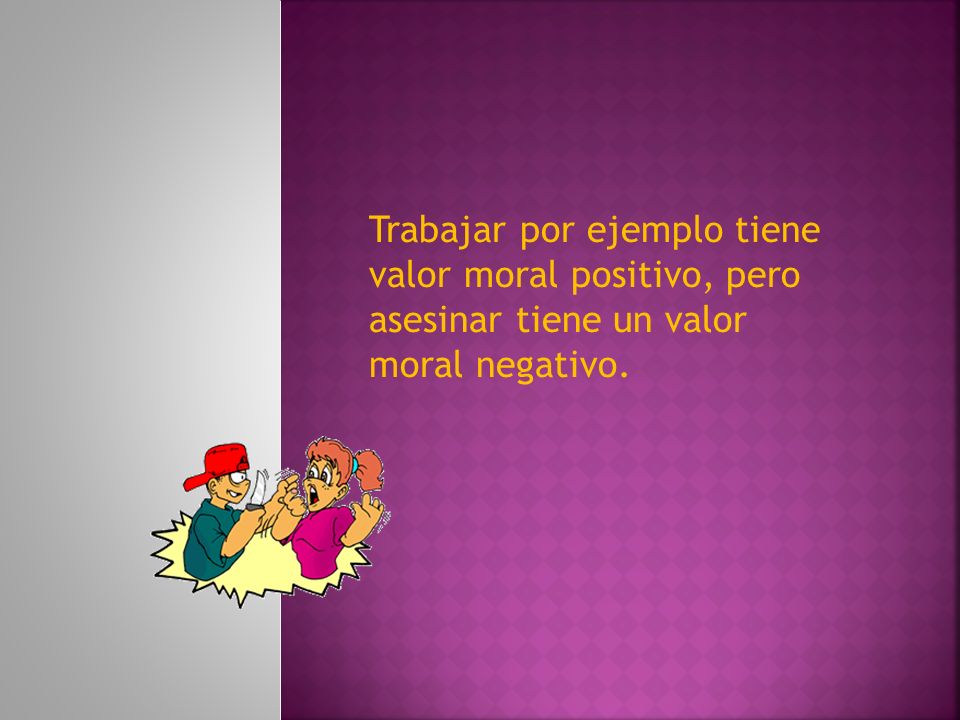 Trabajar por ejemplo tiene valor moral positivo, pero asesinar tiene un valor moral negativo.